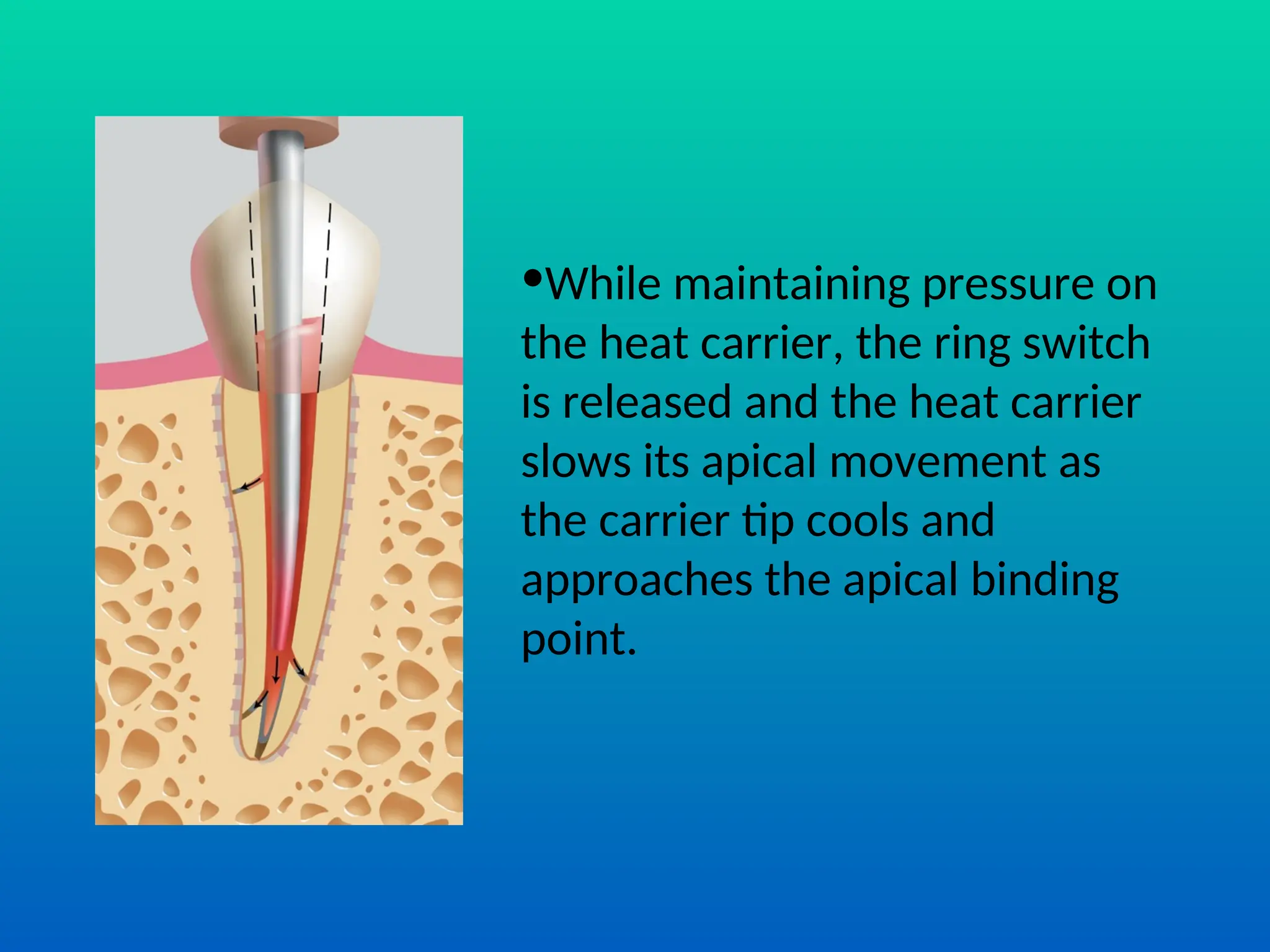 •While maintaining pressure on the heat carrier, the ring switch is released and the heat carrier slows its apical movement as the carrier tip cools and approaches the apical binding point.